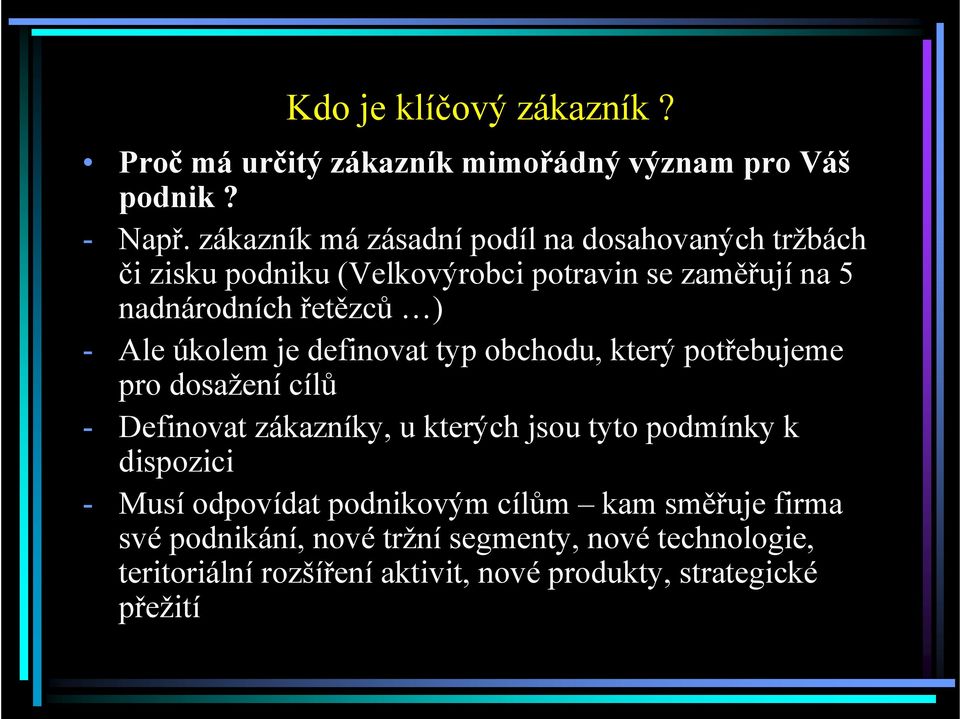 Kdo je klíčový zákazník ?

• Proč má určitý zákazník mimořádný význam pro Váš podnik ?
- Např. zákazník má zásadní podíl na dosahovaných tržbách či zisku podniku (Velkovýrobci potravin se zaměřují na 5 nadnárodních řetězců …)
- Ale úkolem je definovat typ obchodu, který potřebujeme pro dosažení cílů
- Definovat zákazníky, u kterých jsou tyto podmínky k dispozici
- Musí odpovídat podnikovým cílům – kam směřuje firma své podnikání, nové tržní segmenty, nové technologie, teritoriální rozšíření aktivit, nové produkty, strategické přežití